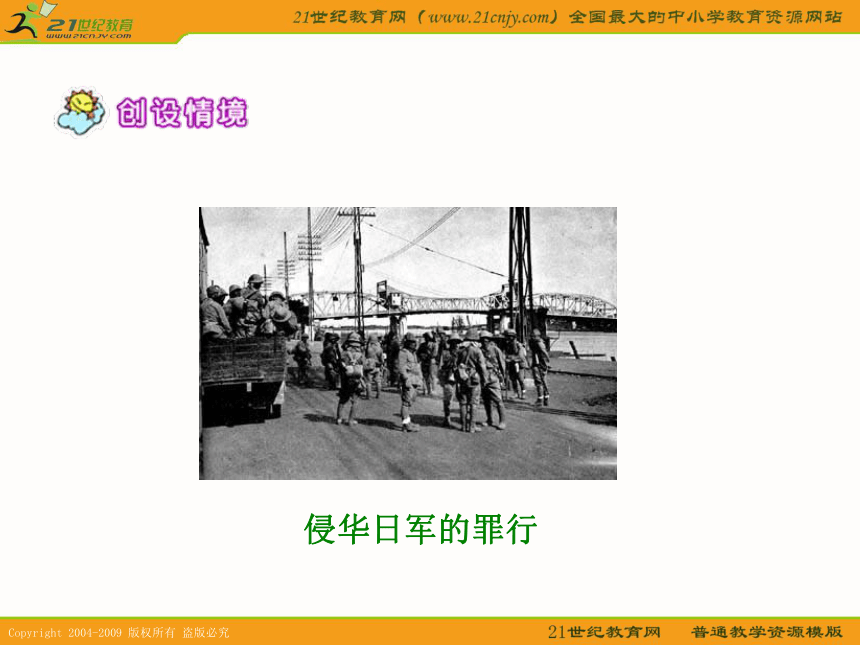 21世纪教育
www.21cnjy.com

21世纪教育网（www.21cnjy.com）全国最大的中小学教育资源网站

创设情境

侵华日军的罪行

Copyright 2004-2009 版权所有 盗版必究

21世纪教育网 普通教学资源模版